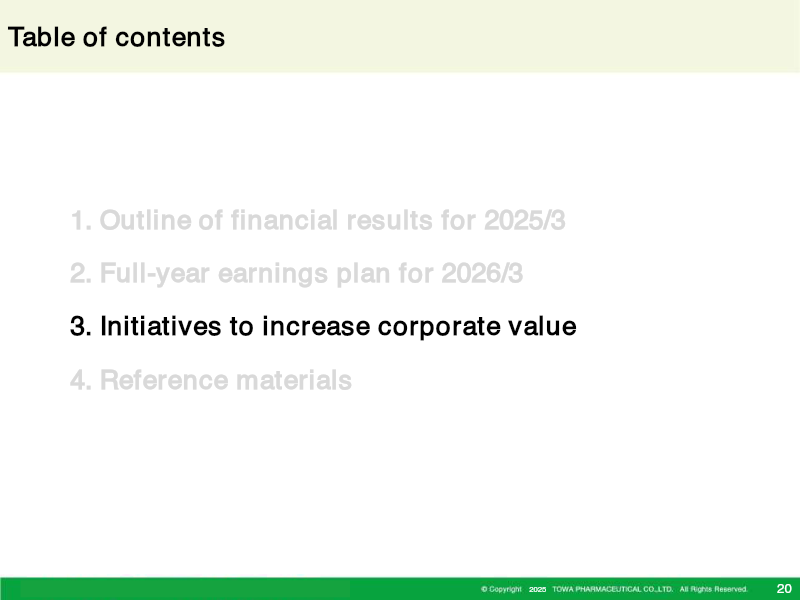 Table of contents

1. Outline of financial results for 2025/3

2. Full-year earnings plan for 2026/3

3. Initiatives to increase corporate value

4. Reference materials

© Copyright 2025 TOWA PHARMACEUTICAL CO.,LTD. All Rights Reserved.

20